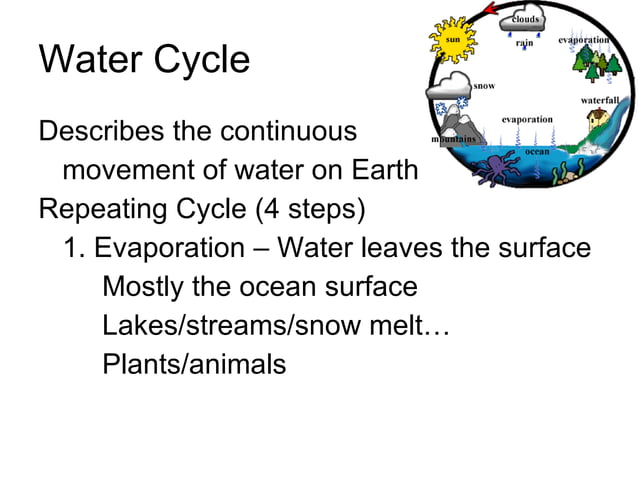 Water Cycle

sun
clouds
rain
evaporation
snow
waterfall
evaporation
mountains
ocean

Describes the continuous movement of water on Earth

Repeating Cycle (4 steps)

1. Evaporation – Water leaves the surface

Mostly the ocean surface

Lakes/streams/snow melt…

Plants/animals